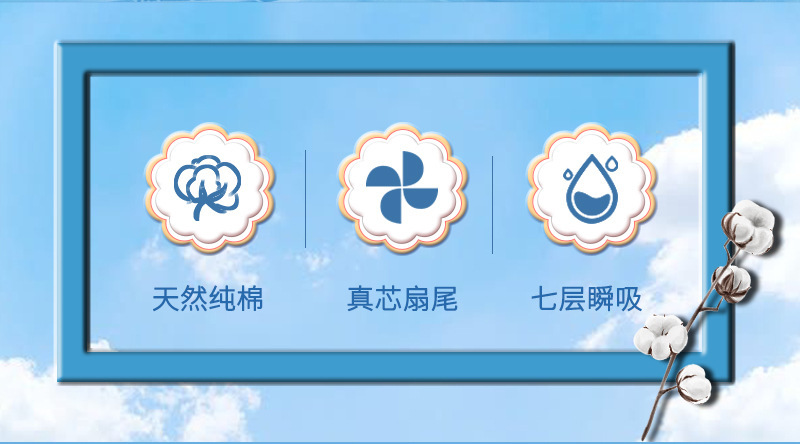 天然纯棉

真芯扇尾

七层瞬吸